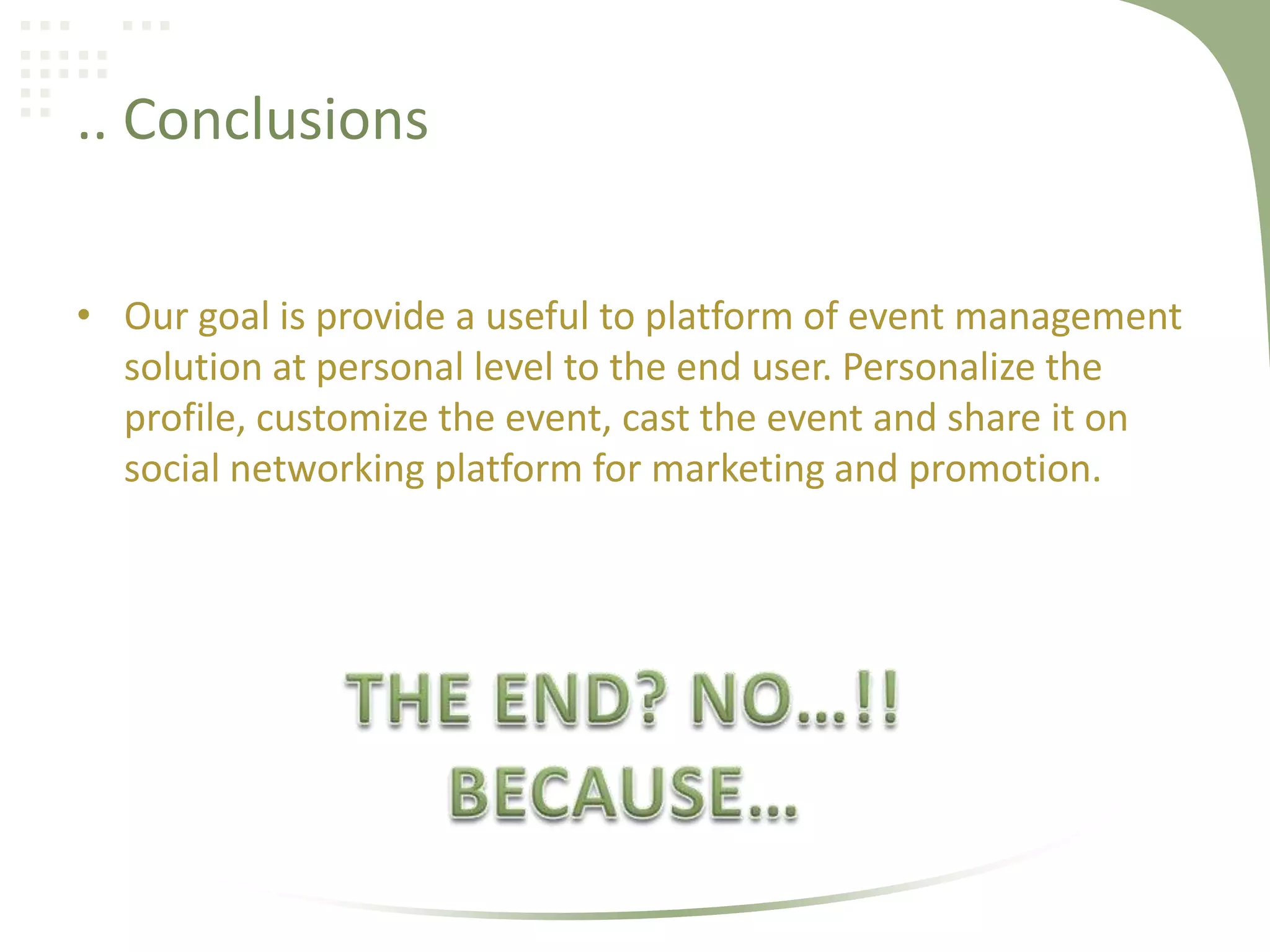 .. Conclusions

• Our goal is provide a useful to platform of event management solution at personal level to the end user. Personalize the profile, customize the event, cast the event and share it on social networking platform for marketing and promotion.

THE END? NO...!!
BECAUSE...